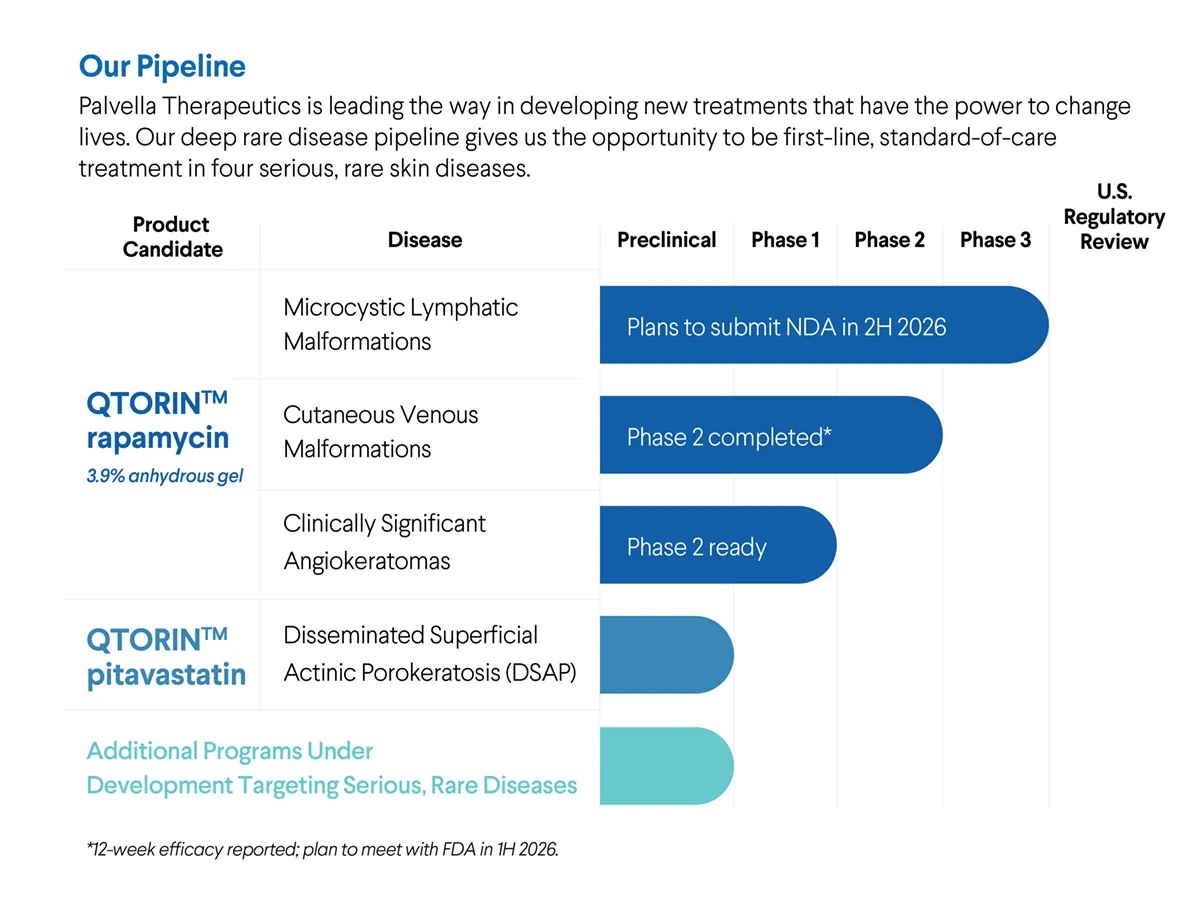 Our Pipeline

Palvella Therapeutics is leading the way in developing new treatments that have the power to change lives. Our deep rare disease pipeline gives us the opportunity to be first-line, standard-of-care treatment in four serious, rare skin diseases.

| Product Candidate | Disease | Preclinical | Phase 1 | Phase 2 | Phase 3 | U.S. Regulatory Review |
|---|---|---|---|---|---|---|
| QTORIN™ rapamycin 3.9% anhydrous gel | Microcystic Lymphatic Malformations | Plans to submit NDA in 2H 2026 | | | | |
| | Cutaneous Venous Malformations | Phase 2 completed* | | | | |
| | Clinically Significant Angiokeratomas | Phase 2 ready | | | | |
| QTORIN™ pitavastatin | Disseminated Superficial Actinic Porokeratosis (DSAP) | | | | | |
| Additional Programs Under Development Targeting Serious, Rare Diseases | | | | | | |

*12-week efficacy reported; plan to meet with FDA in 1H 2026.